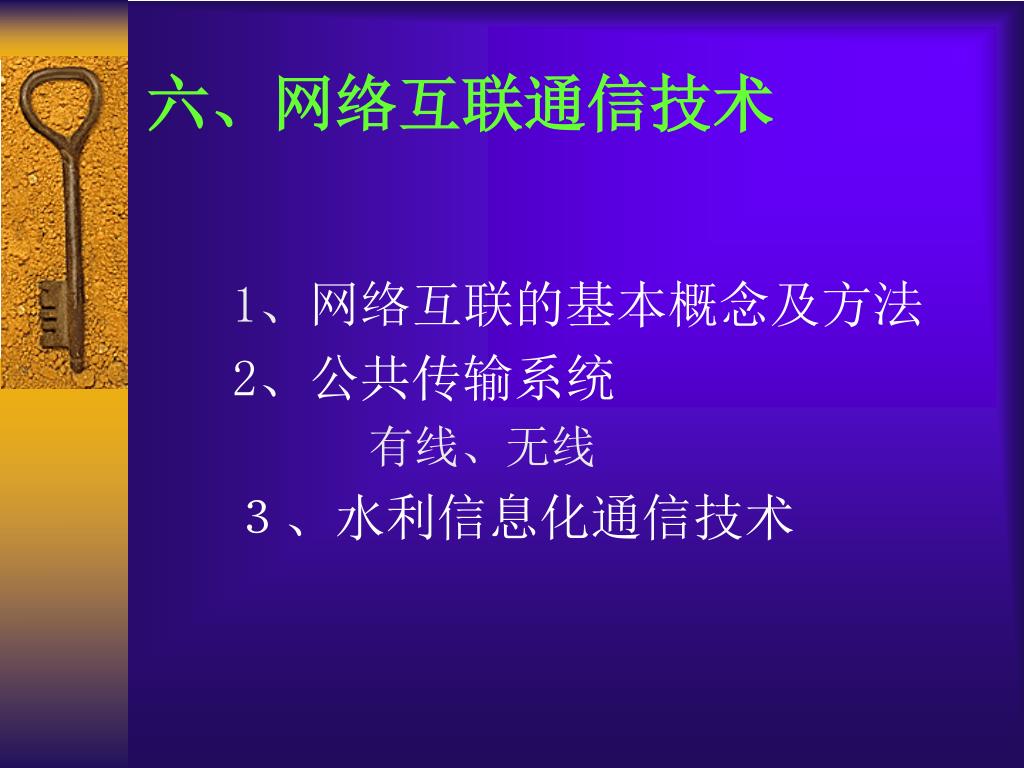 六、网络互联通信技术

1、网络互联的基本概念及方法
2、公共传输系统
有线、无线
3、水利信息化通信技术